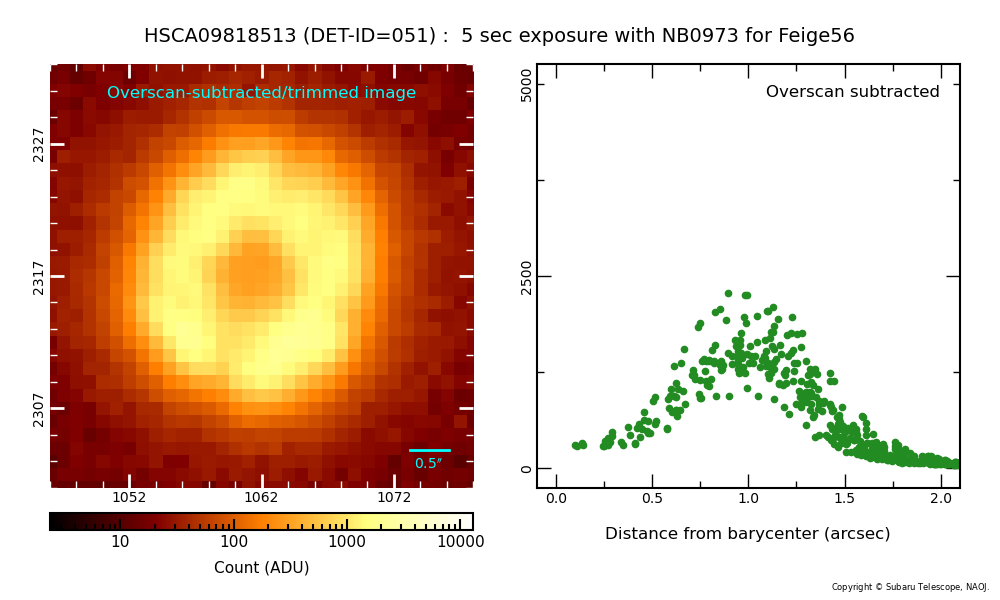 HSCA09818513 (DET-ID=051) : 5 sec exposure with NB0973 for Feige56

Overscan-subtracted/trimmed image

2327
2317
2307

0.5″

1052
1062
1072

10
100
1000
10000

Count (ADU)

Overscan subtracted

5000
2500
0

0.0
0.5
1.0
1.5
2.0

Distance from barycenter (arcsec)

Copyright © Subaru Telescope, NAOJ.